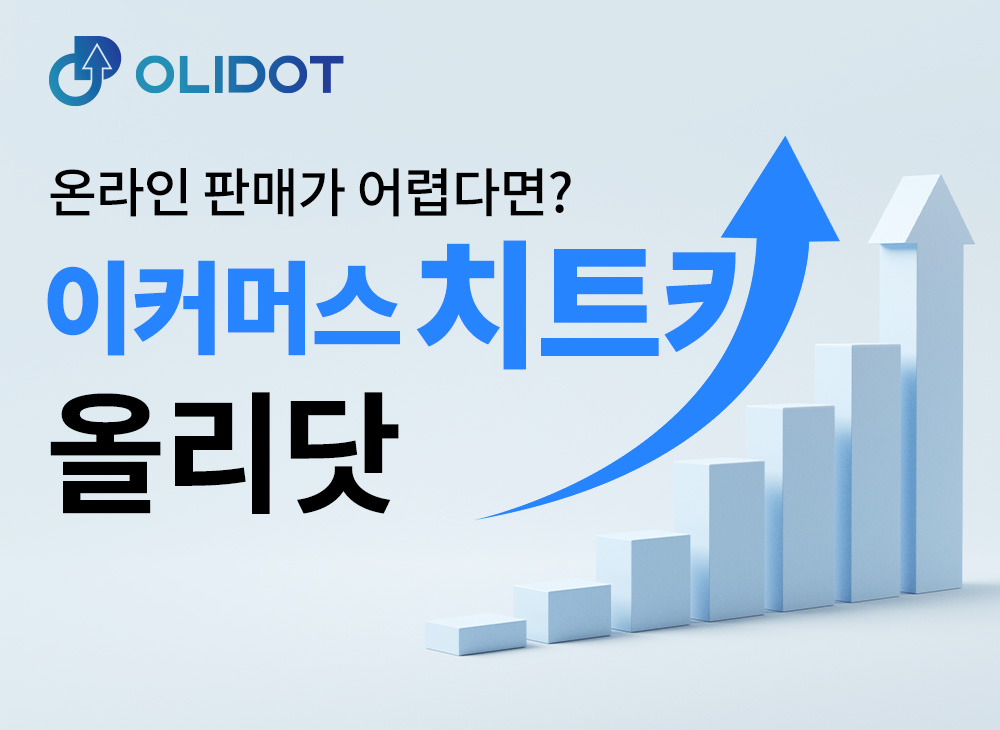 OLIDOT

온라인 판매가 어렵다면?

이커머스 치트키

올리닷